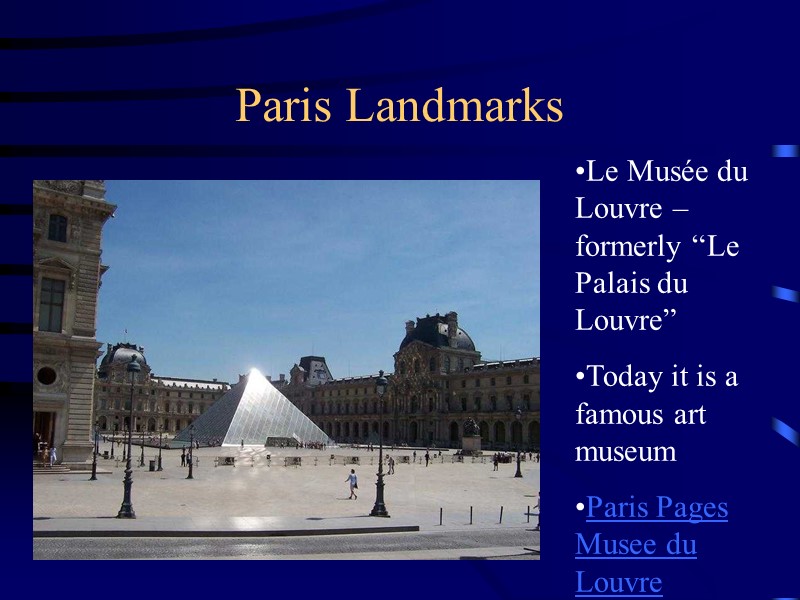 Paris Landmarks

•Le Musée du Louvre – formerly “Le Palais du Louvre”

•Today it is a famous art museum

•Paris Pages Musee du Louvre